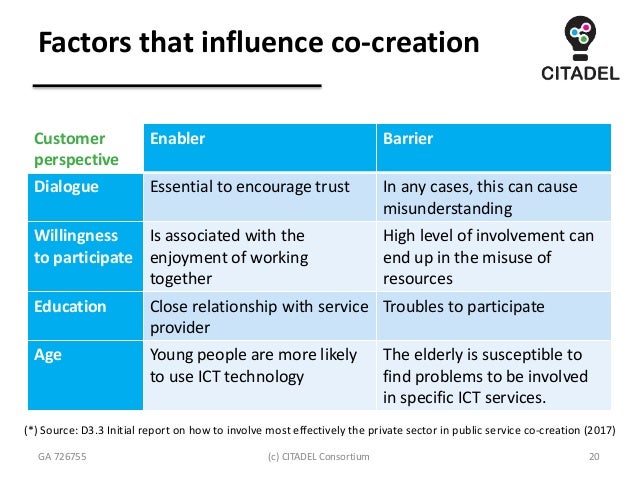 Factors that influence co-creation

CITADEL

| Customer perspective | Enabler | Barrier |
|---|---|---|
| Dialogue | Essential to encourage trust | In any cases, this can cause misunderstanding |
| Willingness to participate | Is associated with the enjoyment of working together | High level of involvement can end up in the misuse of resources |
| Education | Close relationship with service provider | Troubles to participate |
| Age | Young people are more likely to use ICT technology | The elderly is susceptible to find problems to be involved in specific ICT services. |

(*) Source: D3.3 Initial report on how to involve most effectively the private sector in public service co-creation (2017)

GA 726755 (c) CITADEL Consortium 20